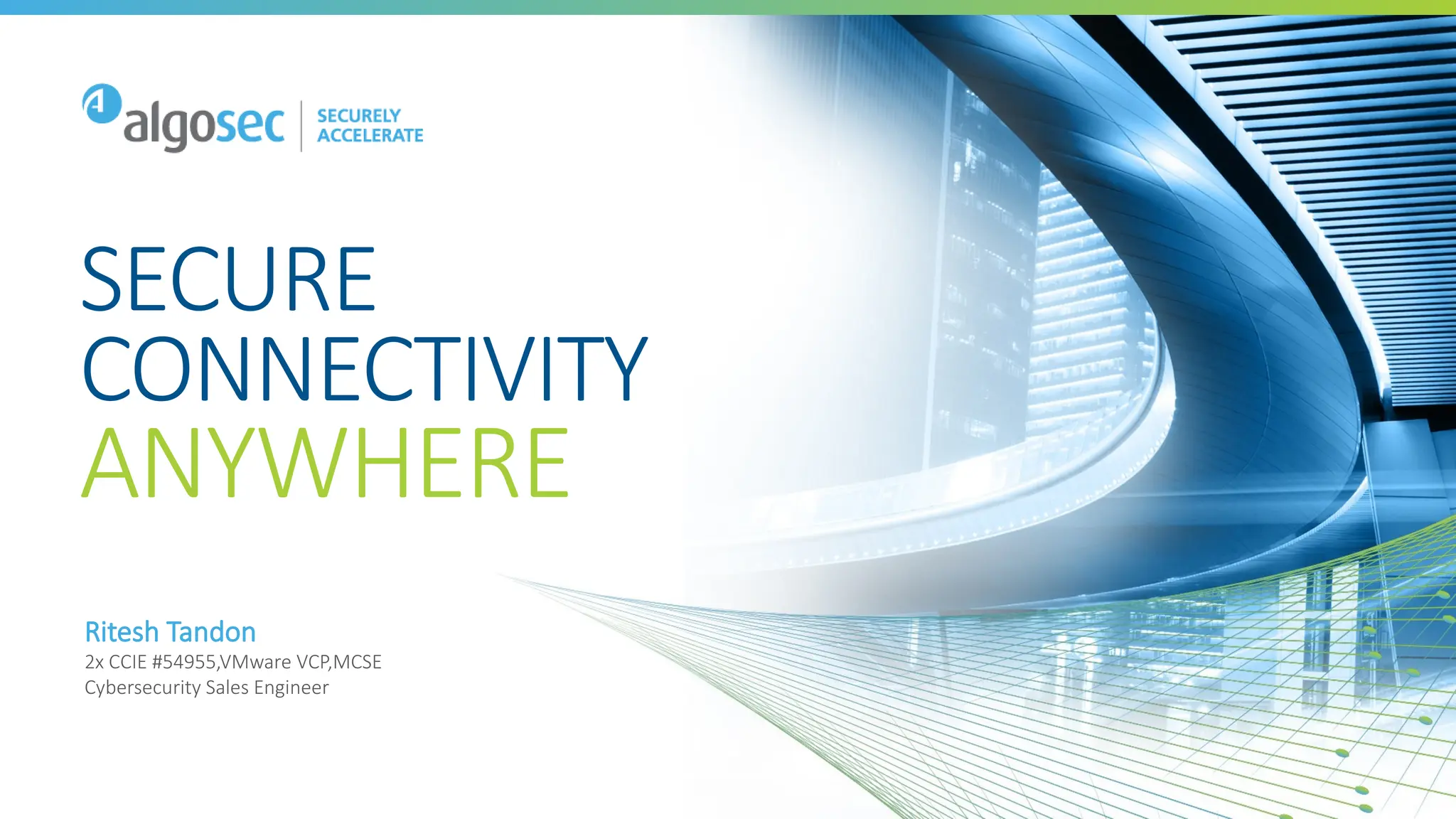 algosec | SECURELY ACCELERATE

SECURE CONNECTIVITY ANYWHERE

Ritesh Tandon
2x CCIE #54955,VMware VCP,MCSE
Cybersecurity Sales Engineer